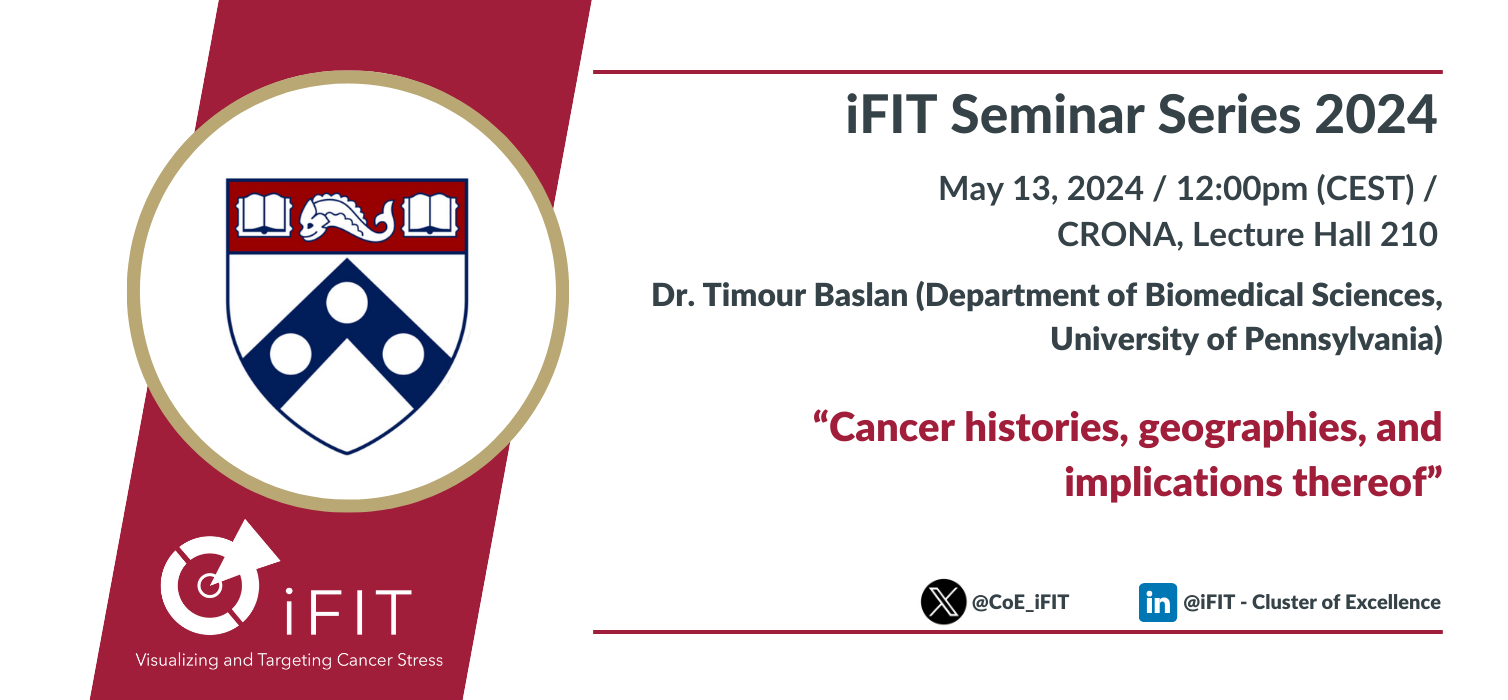 iFIT Seminar Series 2024

May 13, 2024 / 12:00pm (CEST) / CRONA, Lecture Hall 210

Dr. Timour Baslan (Department of Biomedical Sciences, University of Pennsylvania)

“Cancer histories, geographies, and implications thereof”

@CoE_iFIT

in @iFIT - Cluster of Excellence

iFIT

Visualizing and Targeting Cancer Stress